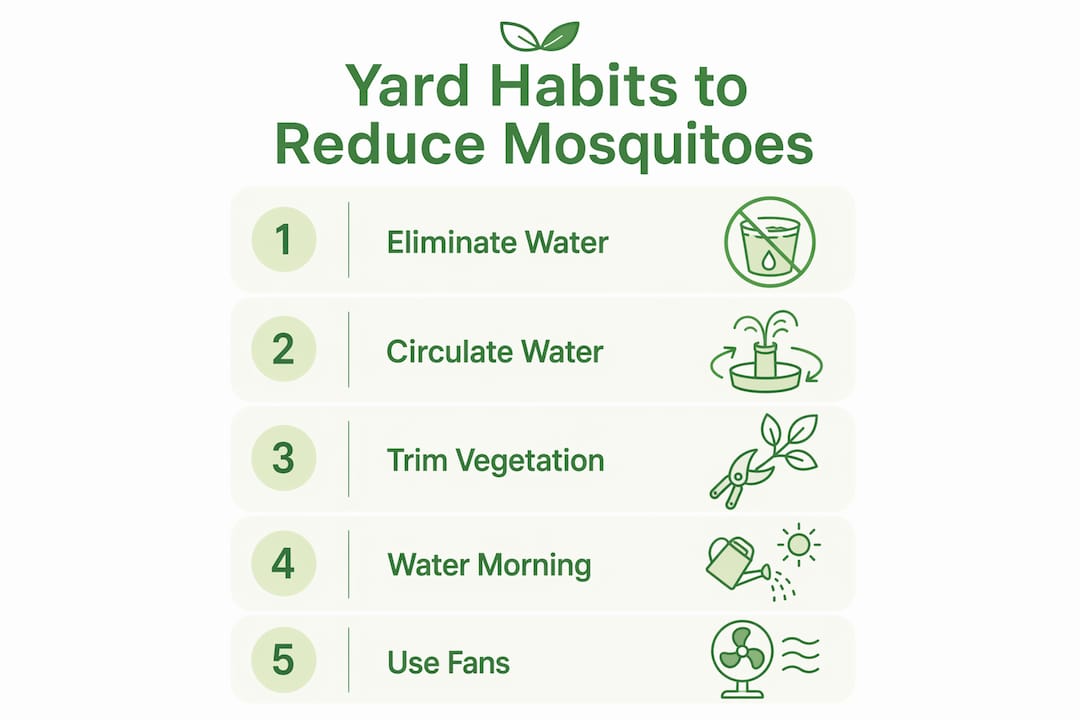 Yard Habits to Reduce Mosquitoes

1 Eliminate Water

2 Circulate Water

3 Trim Vegetation

4 Water Morning

5 Use Fans